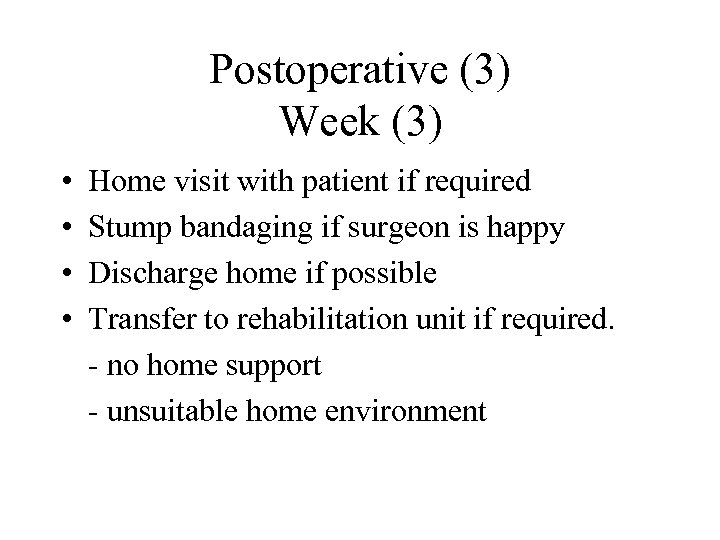 Postoperative (3)
Week (3)

• Home visit with patient if required
• Stump bandaging if surgeon is happy
• Discharge home if possible
• Transfer to rehabilitation unit if required.
- no home support
- unsuitable home environment